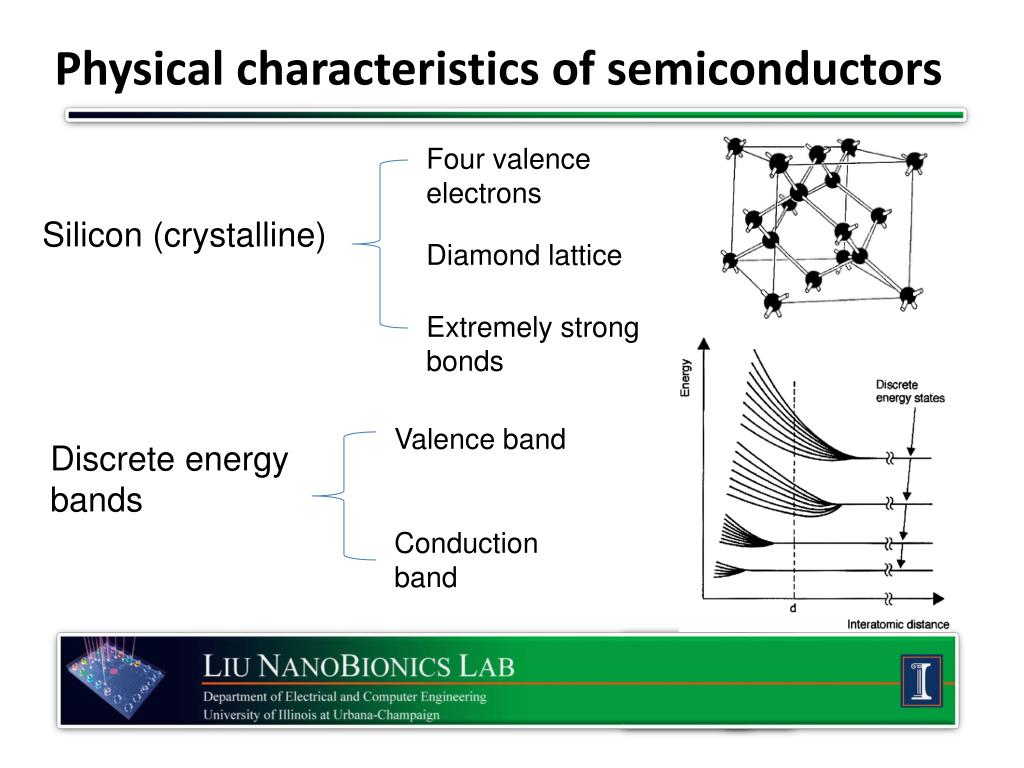 Physical characteristics of semiconductors

Silicon (crystalline)

Four valence electrons

Diamond lattice

Extremely strong bonds

Discrete energy bands

Valence band

Conduction band

Energy

Discrete energy states

d

Interatomic distance

LIU NANOBIONICS LAB
Department of Electrical and Computer Engineering
University of Illinois at Urbana-Champaign

I